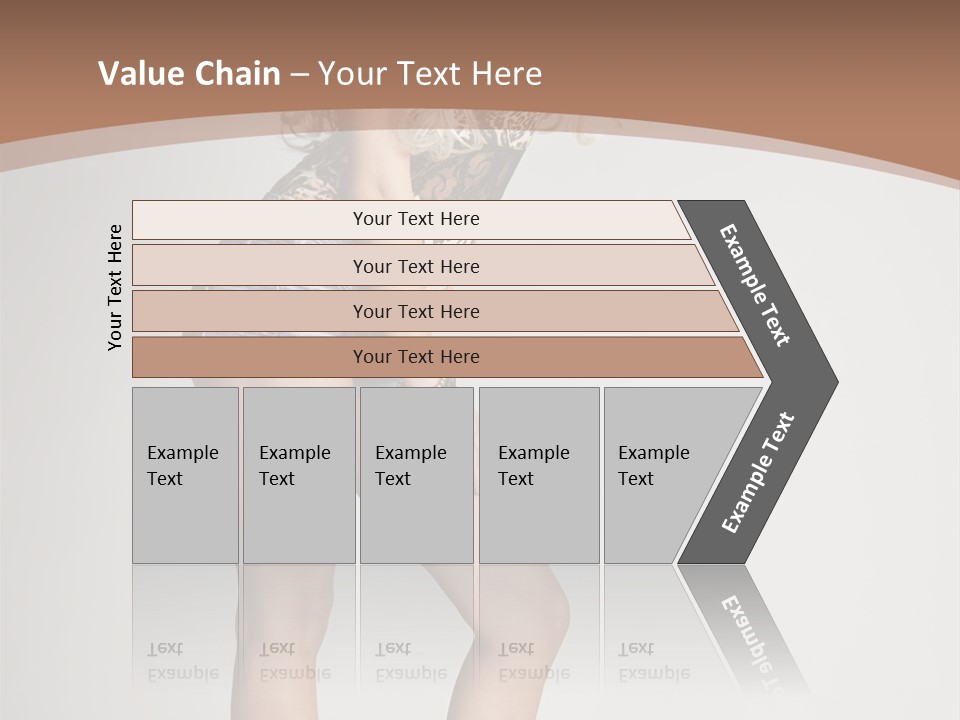 Value Chain – Your Text Here

Your Text Here

Your Text Here

Your Text Here

Your Text Here

Your Text Here

Example Text

Example Text

Example Text

Example Text

Example Text

Example Text

Example Text